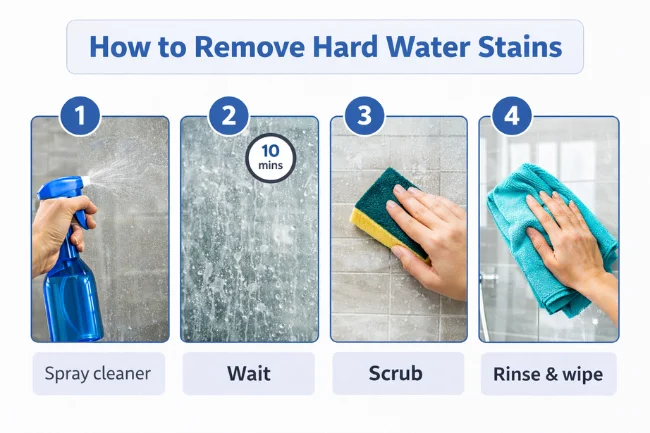 How to Remove Hard Water Stains

1

Spray cleaner

2

10 mins

Wait

3

Scrub

4

Rinse & wipe